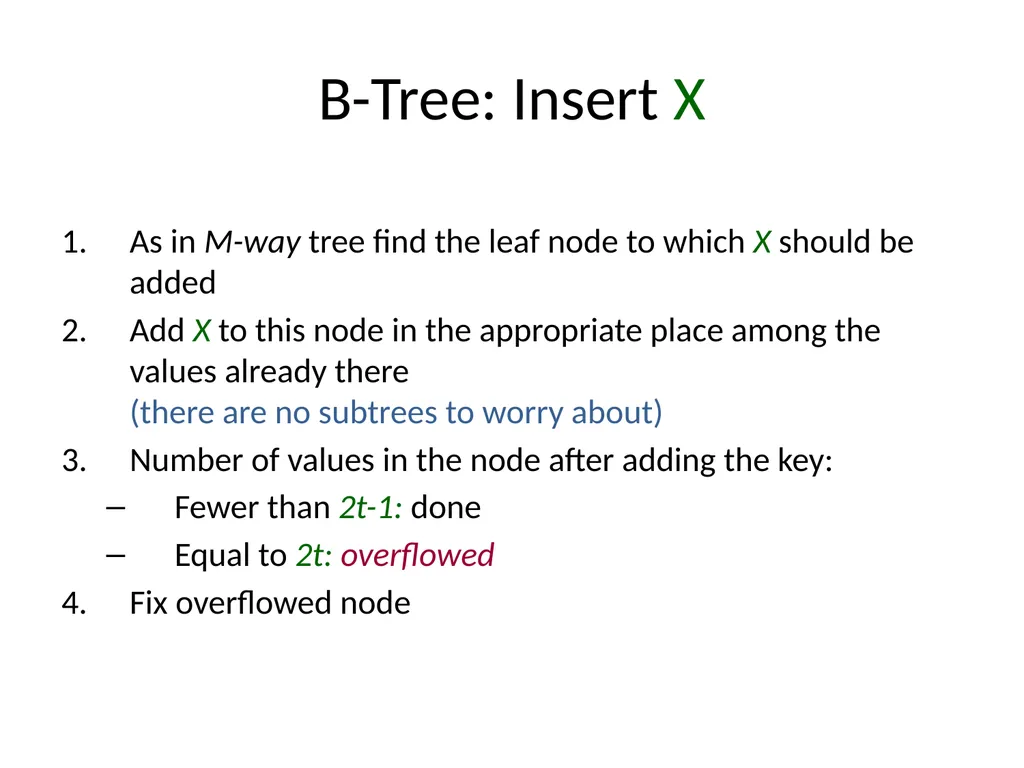 B-Tree: Insert X

1. As in M-way tree find the leaf node to which X should be added

2. Add X to this node in the appropriate place among the values already there
(there are no subtrees to worry about)

3. Number of values in the node after adding the key:
– Fewer than 2t-1: done
– Equal to 2t: overflowed

4. Fix overflowed node